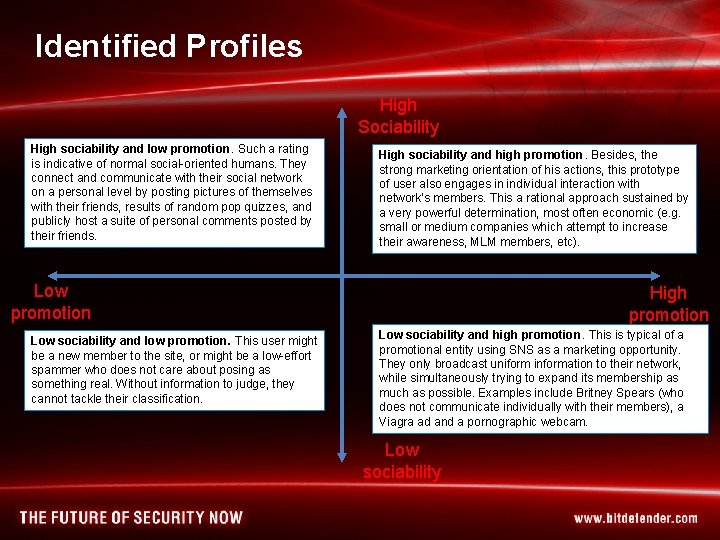 Identified Profiles

High Sociability

High sociability and low promotion. Such a rating is indicative of normal social-oriented humans. They connect and communicate with their social network on a personal level by posting pictures of themselves with their friends, results of random pop quizzes, and publicly host a suite of personal comments posted by their friends.

High sociability and high promotion. Besides, the strong marketing orientation of his actions, this prototype of user also engages in individual interaction with network's members. This a rational approach sustained by a very powerful determination, most often economic (e.g. small or medium companies which attempt to increase their awareness, MLM members, etc).

Low promotion

High promotion

Low sociability and low promotion. This user might be a new member to the site, or might be a low-effort spammer who does not care about posing as something real. Without information to judge, they cannot tackle their classification.

Low sociability and high promotion. This is typical of a promotional entity using SNS as a marketing opportunity. They only broadcast uniform information to their network, while simultaneously trying to expand its membership as much as possible. Examples include Britney Spears (who does not communicate individually with their members), a Viagra ad and a pornographic webcam.

Low sociability

THE FUTURE OF SECURITY NOW

www.bitdefender.com